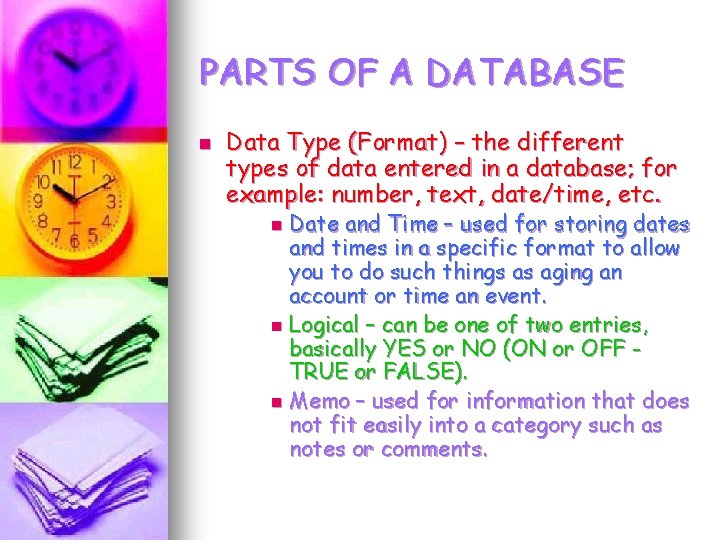 PARTS OF A DATABASE

- Data Type (Format) – the different types of data entered in a database; for example: number, text, date/time, etc.
  - Date and Time – used for storing dates and times in a specific format to allow you to do such things as aging an account or time an event.
  - Logical – can be one of two entries, basically YES or NO (ON or OFF - TRUE or FALSE).
  - Memo – used for information that does not fit easily into a category such as notes or comments.